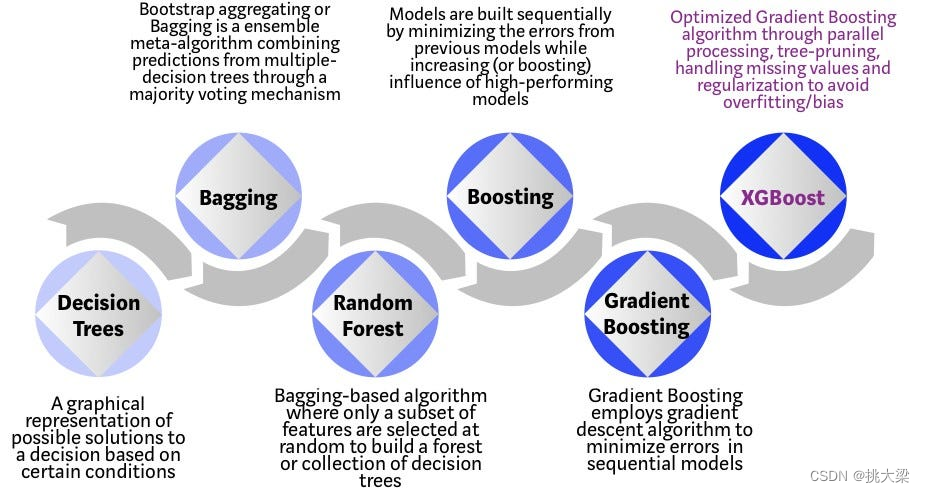 Bootstrap aggregating or Bagging is a ensemble meta-algorithm combining predictions from multiple-decision trees through a majority voting mechanism

Models are built sequentially by minimizing the errors from previous models while increasing (or boosting) influence of high-performing models

Optimized Gradient Boosting algorithm through parallel processing, tree-pruning, handling missing values and regularization to avoid overfitting/bias

Bagging

Boosting

XGBoost

Decision Trees

Random Forest

Gradient Boosting

A graphical representation of possible solutions to a decision based on certain conditions

Bagging-based algorithm where only a subset of features are selected at random to build a forest or collection of decision trees

Gradient Boosting employs gradient descent algorithm to minimize errors in sequential models

CSDN @挑大梁